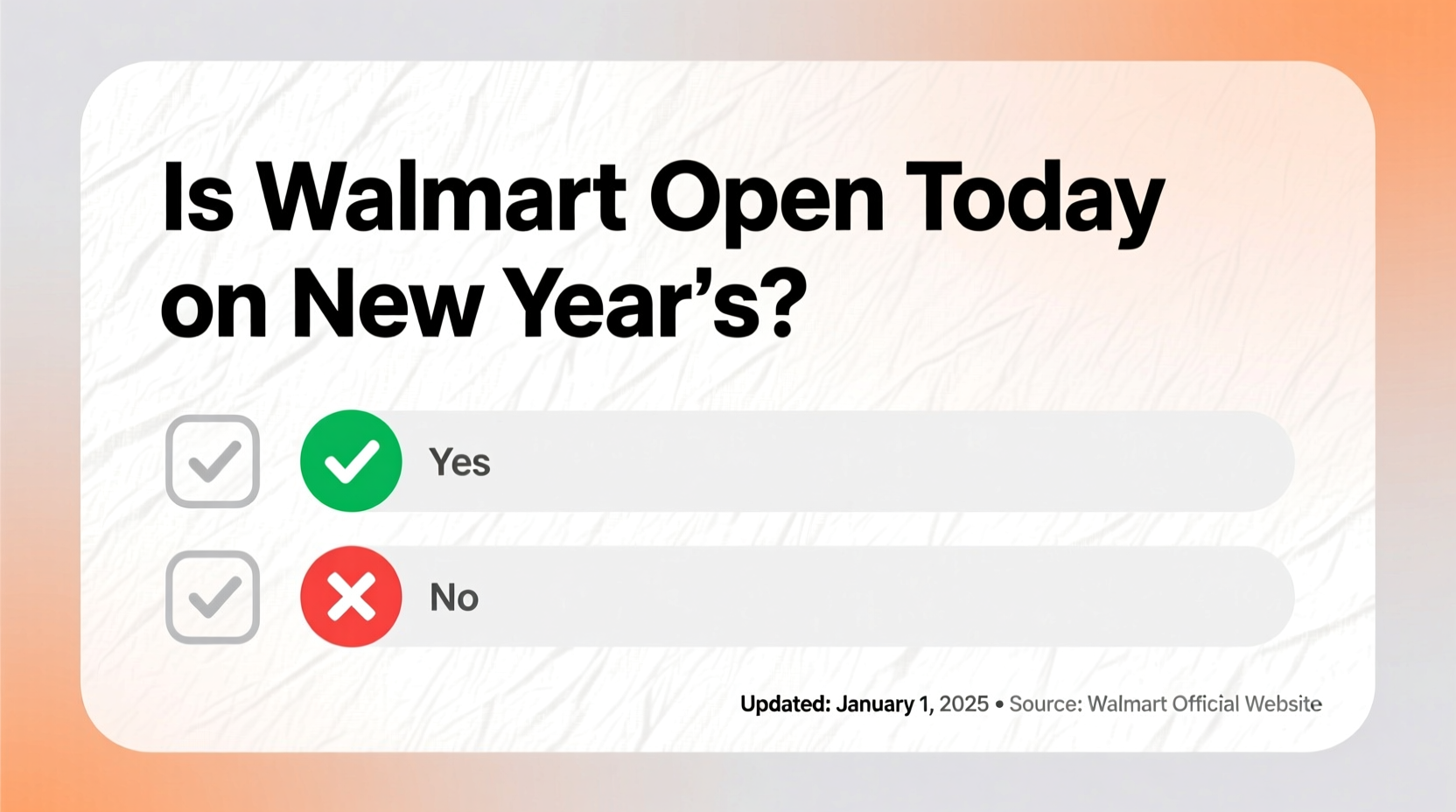 Is Walmart Open Today on New Year’s?

Yes

No

Updated: January 1, 2025 • Source: Walmart Official Website